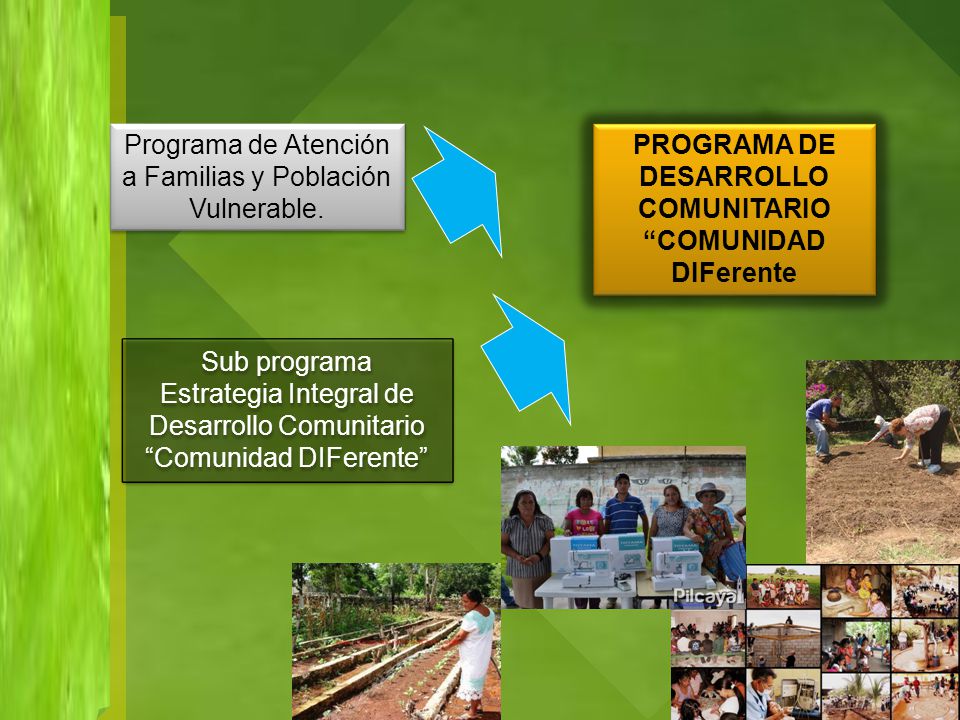 Programa de Atención a Familias y Población Vulnerable.

PROGRAMA DE DESARROLLO COMUNITARIO “COMUNIDAD DIFerente

Sub programa Estrategia Integral de Desarrollo Comunitario “Comunidad DIFerente”

Pilcaya